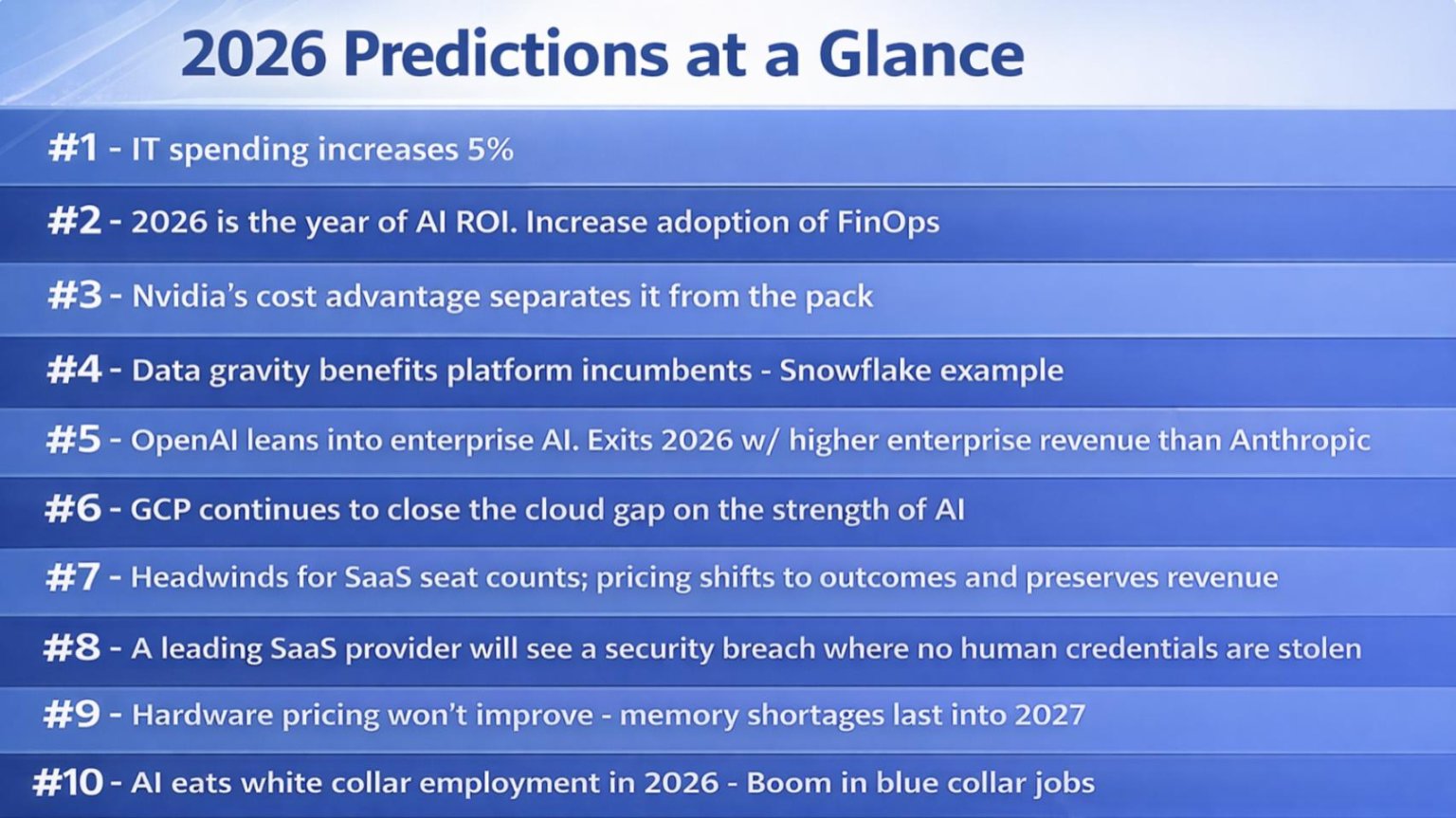 2026 Predictions at a Glance

#1 - IT spending increases 5%

#2 - 2026 is the year of AI ROI. Increase adoption of FinOps

#3 - Nvidia's cost advantage separates it from the pack

#4 - Data gravity benefits platform incumbents - Snowflake example

#5 - OpenAI leans into enterprise AI. Exits 2026 w/ higher enterprise revenue than Anthropic

#6 - GCP continues to close the cloud gap on the strength of AI

#7 - Headwinds for SaaS seat counts; pricing shifts to outcomes and preserves revenue

#8 - A leading SaaS provider will see a security breach where no human credentials are stolen

#9 - Hardware pricing won't improve - memory shortages last into 2027

#10 - AI eats white collar employment in 2026 - Boom in blue collar jobs